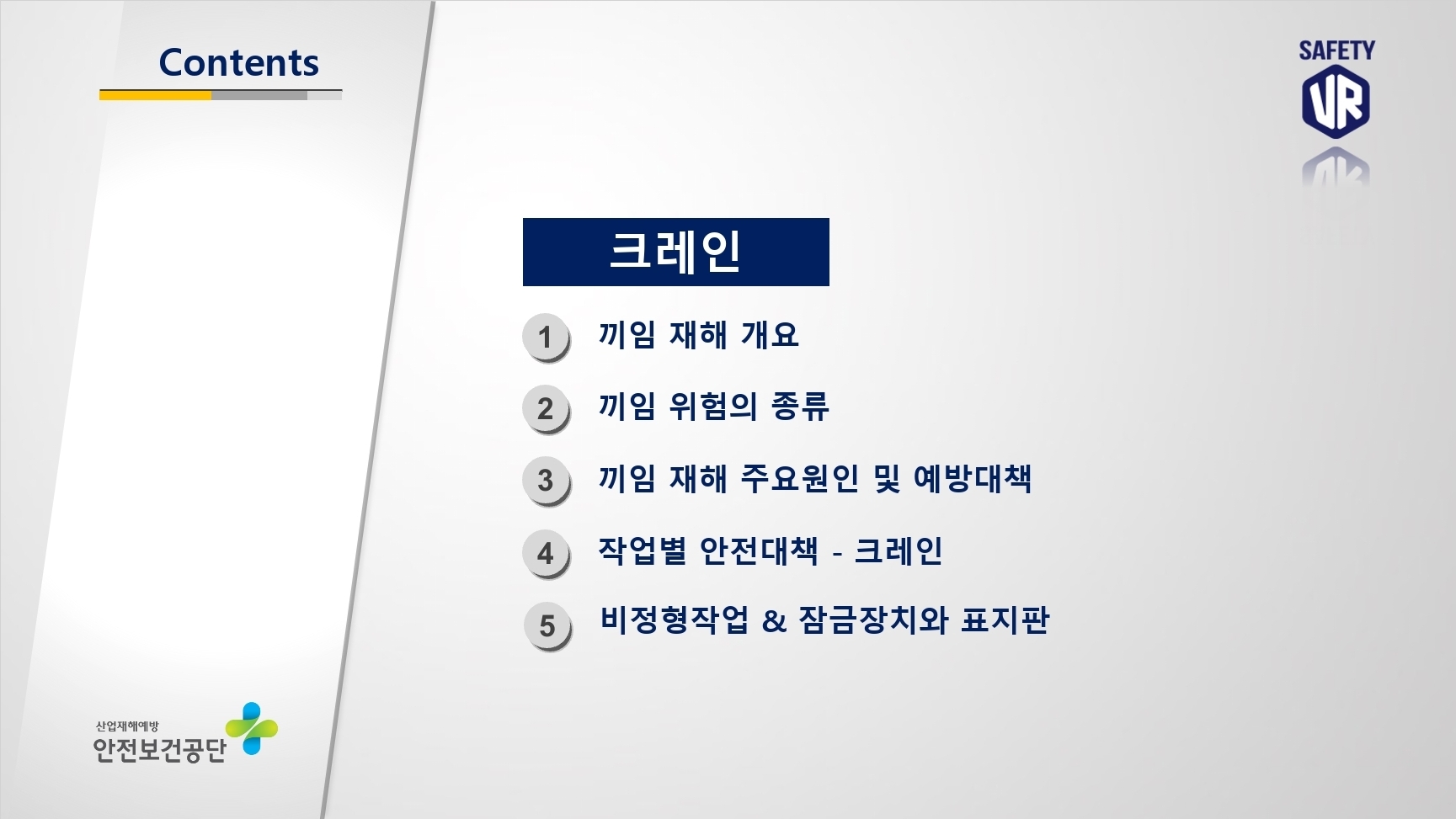 Contents

SAFETY
VR

크레인

1 끼임 재해 개요

2 끼임 위험의 종류

3 끼임 재해 주요원인 및 예방대책

4 작업별 안전대책 - 크레인

5 비정형작업 & 잠금장치와 표지판

산업재해예방
안전보건공단